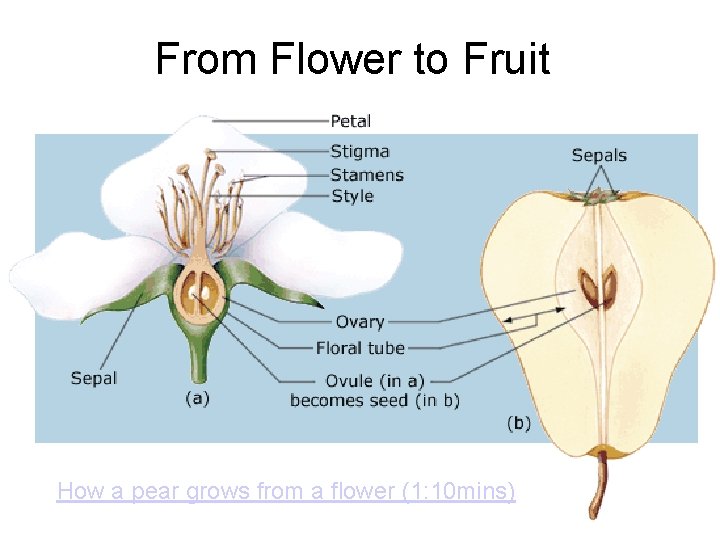 From Flower to Fruit

Petal
Stigma
Stamens
Style
Sepals
Ovary
Floral tube
Ovule (in a) becomes seed (in b)
Sepal
(a)
(b)

How a pear grows from a flower (1:10mins)